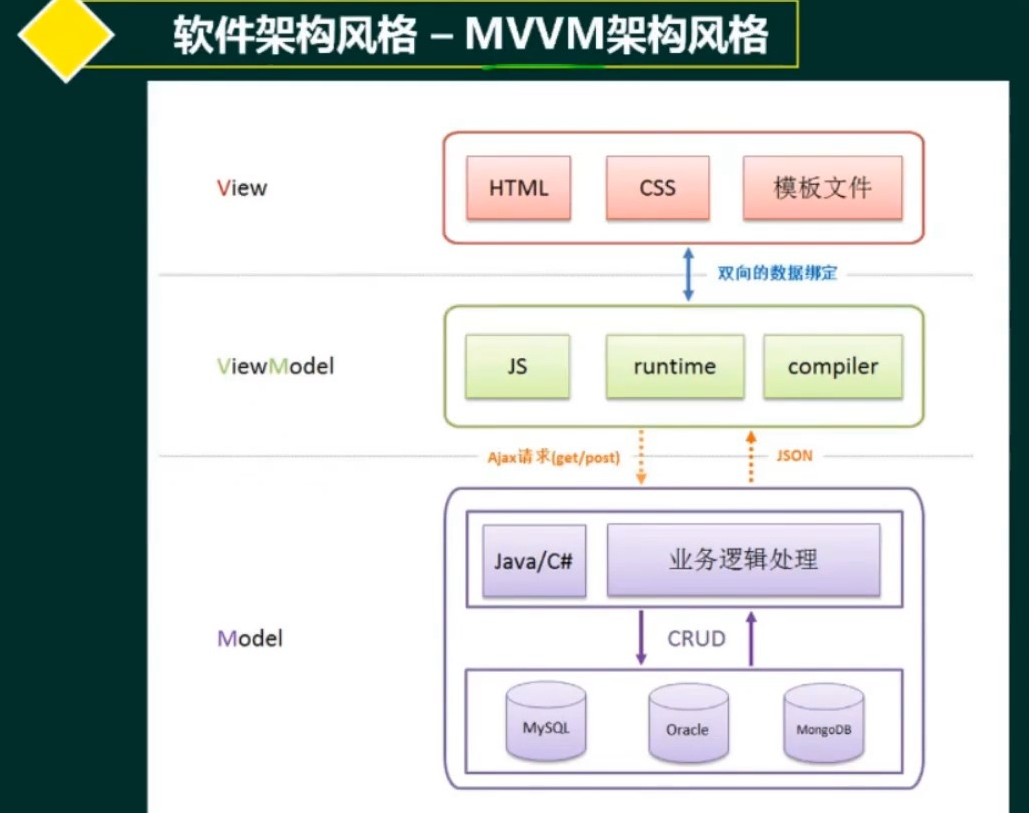 软件架构风格 – MVVM架构风格

View

HTML

CSS

模板文件

双向的数据绑定

ViewModel

JS

runtime

compiler

Ajax请求(get/post)

JSON

Model

Java/C#

业务逻辑处理

CRUD

MySQL

Oracle

MongoDB